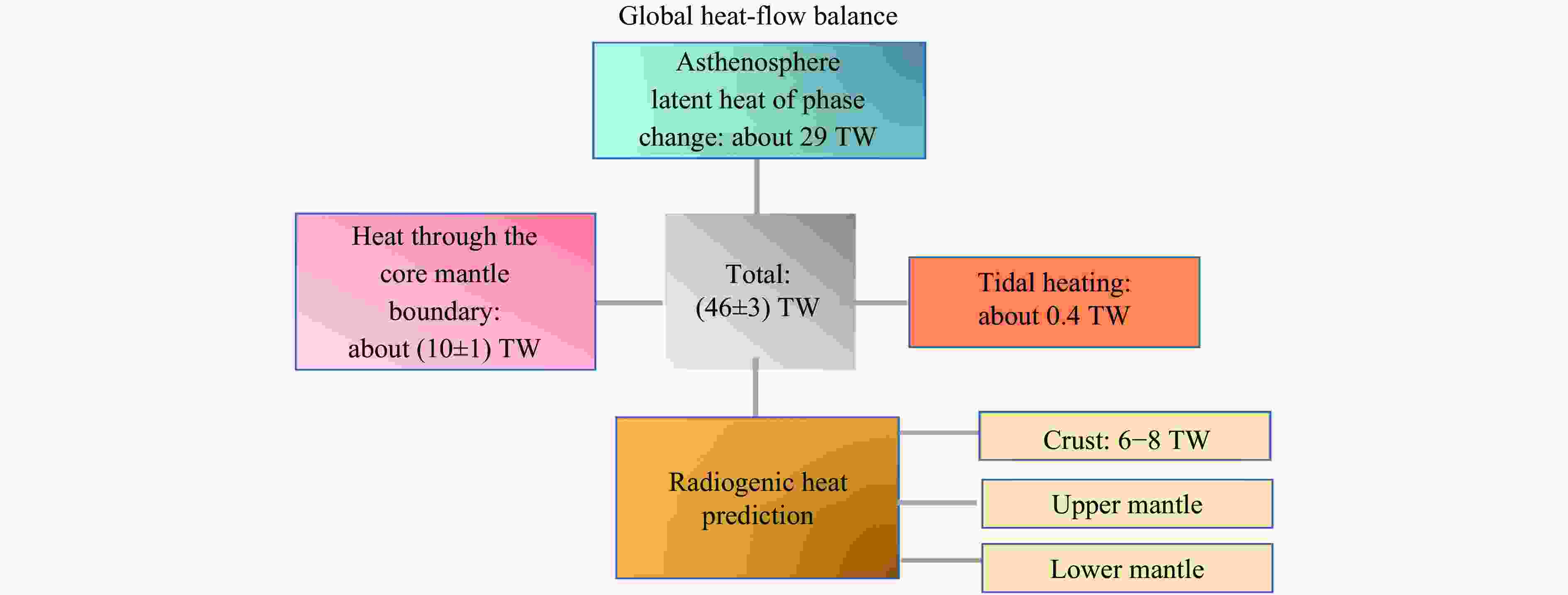 Global heat-flow balance

Asthenosphere latent heat of phase change: about 29 TW

Heat through the core mantle boundary: about (10±1) TW

Total: (46±3) TW

Tidal heating: about 0.4 TW

Radiogenic heat prediction

Crust: 6−8 TW

Upper mantle

Lower mantle